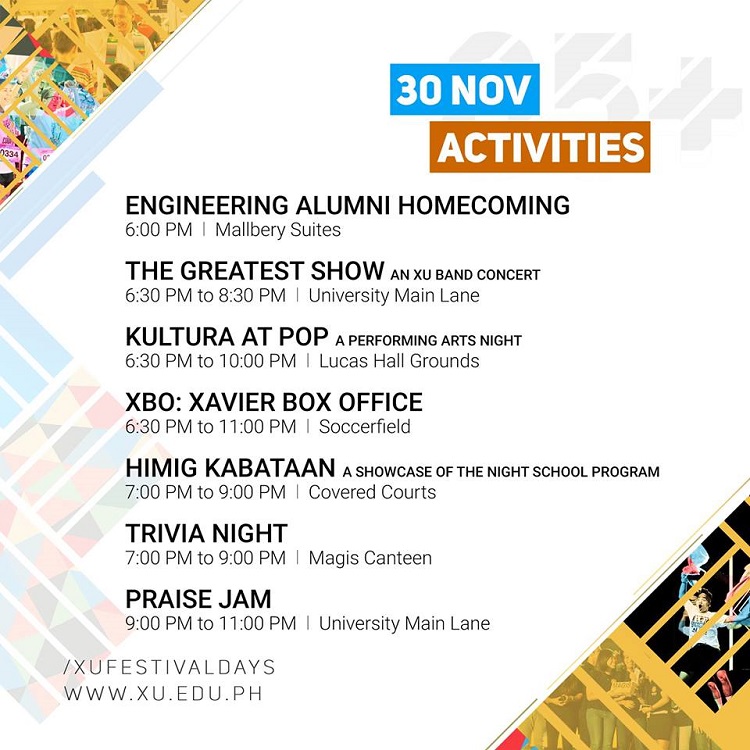 30 NOV
ACTIVITIES

ENGINEERING ALUMNI HOMECOMING
6:00 PM | Mallbery Suites

THE GREATEST SHOW AN XU BAND CONCERT
6:30 PM to 8:30 PM | University Main Lane

KULTURA AT POP A PERFORMING ARTS NIGHT
6:30 PM to 10:00 PM | Lucas Hall Grounds

XBO: XAVIER BOX OFFICE
6:30 PM to 11:00 PM | Soccerfield

HIMIG KABATAAN A SHOWCASE OF THE NIGHT SCHOOL PROGRAM
7:00 PM to 9:00 PM | Covered Courts

TRIVIA NIGHT
7:00 PM to 9:00 PM | Magis Canteen

PRAISE JAM
9:00 PM to 11:00 PM | University Main Lane

/XUFESTIVALDAYS
WWW.XU.EDU.PH